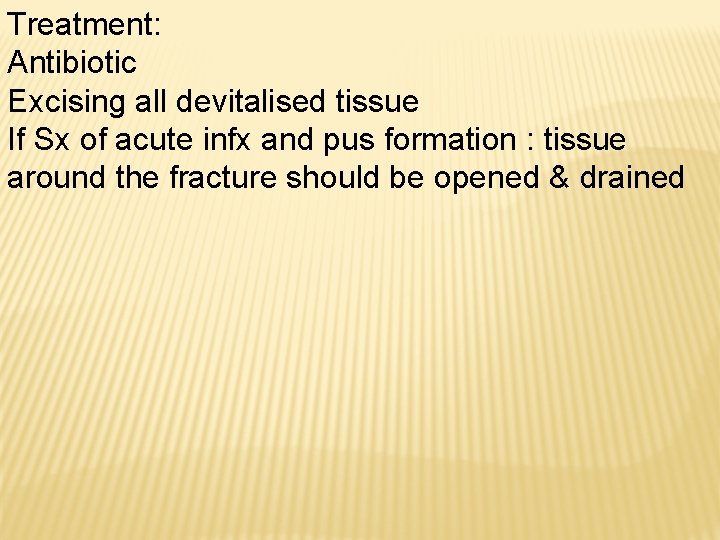 Treatment:
Antibiotic
Excising all devitalised tissue
If Sx of acute infx and pus formation : tissue around the fracture should be opened & drained